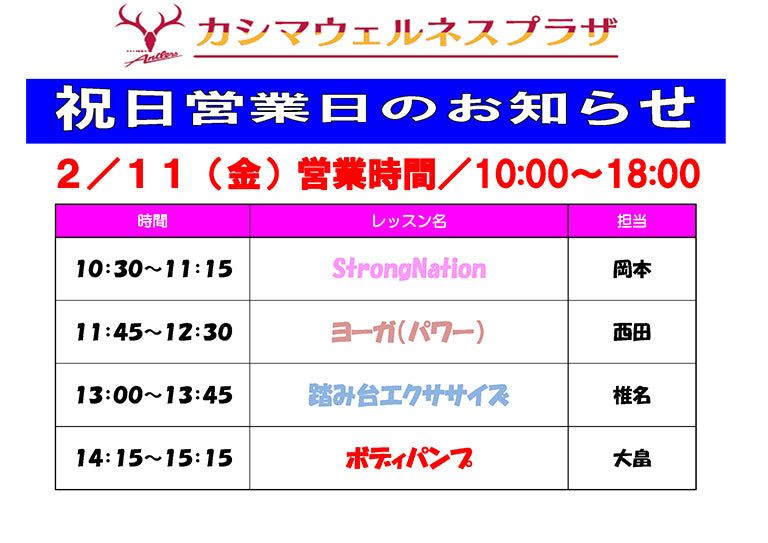 Antlers カシマウェルネスプラザ

祝日営業日のお知らせ

2／11（金）営業時間／10:00～18:00

| 時間 | レッスン名 | 担当 |
|---|---|---|
| 10:30～11:15 | StrongNation | 岡本 |
| 11:45～12:30 | ヨーガ（パワー） | 西田 |
| 13:00～13:45 | 踏み台エクササイズ | 椎名 |
| 14:15～15:15 | ボディパンプ | 大畠 |